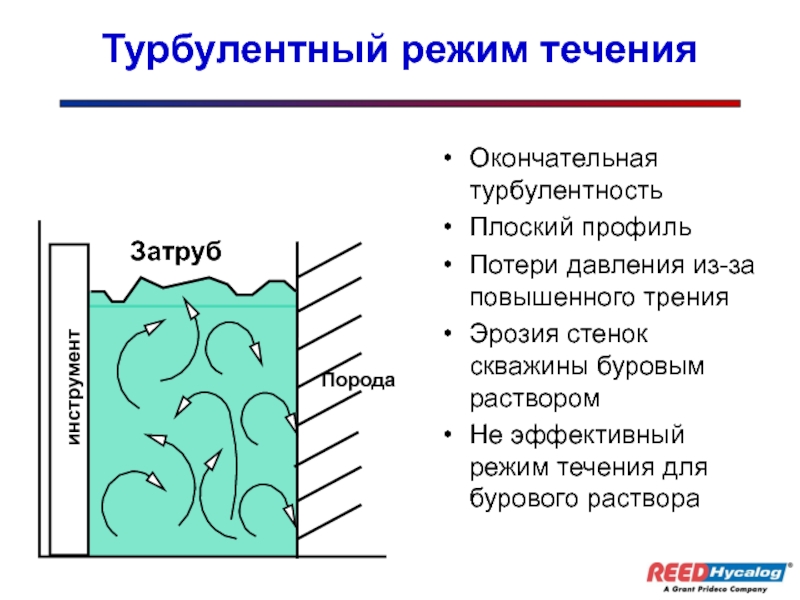 Турбулентный режим течения

Затруб

инструмент

Порода

• Окончательная турбулентность
• Плоский профиль
• Потери давления из-за повышенного трения
• Эрозия стенок скважины буровым раствором
• Не эффективный режим течения для бурового раствора

REED Hycalog
A Grant Prideco Company